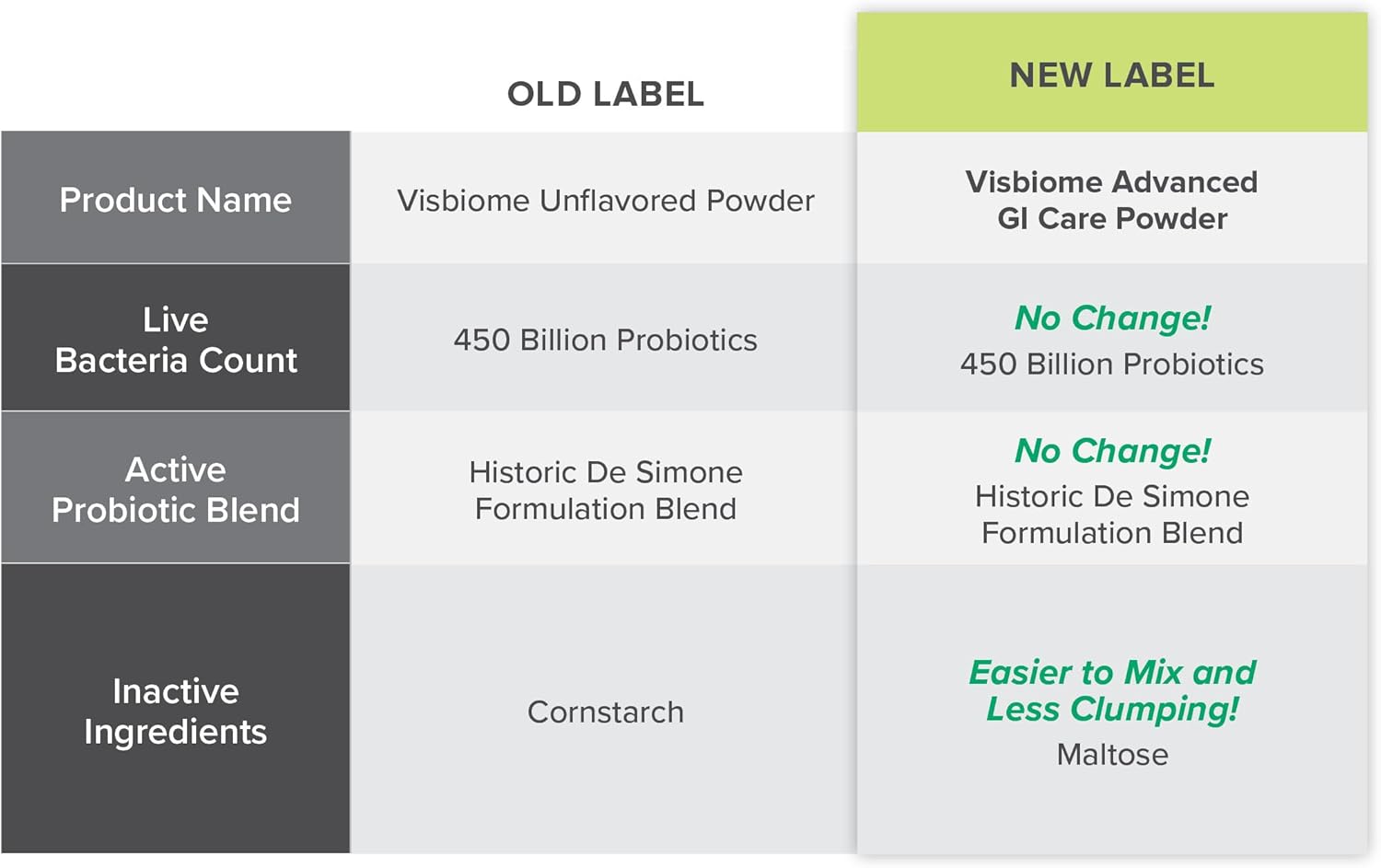 |  | OLD LABEL | NEW LABEL |
|---|---|---|
| Product Name | Visbiome Unflavored Powder | Visbiome Advanced GI Care Powder |
| Live Bacteria Count | 450 Billion Probiotics | No Change! 450 Billion Probiotics |
| Active Probiotic Blend | Historic De Simone Formulation Blend | No Change! Historic De Simone Formulation Blend |
| Inactive Ingredients | Cornstarch | Easier to Mix and Less Clumping! Maltose |